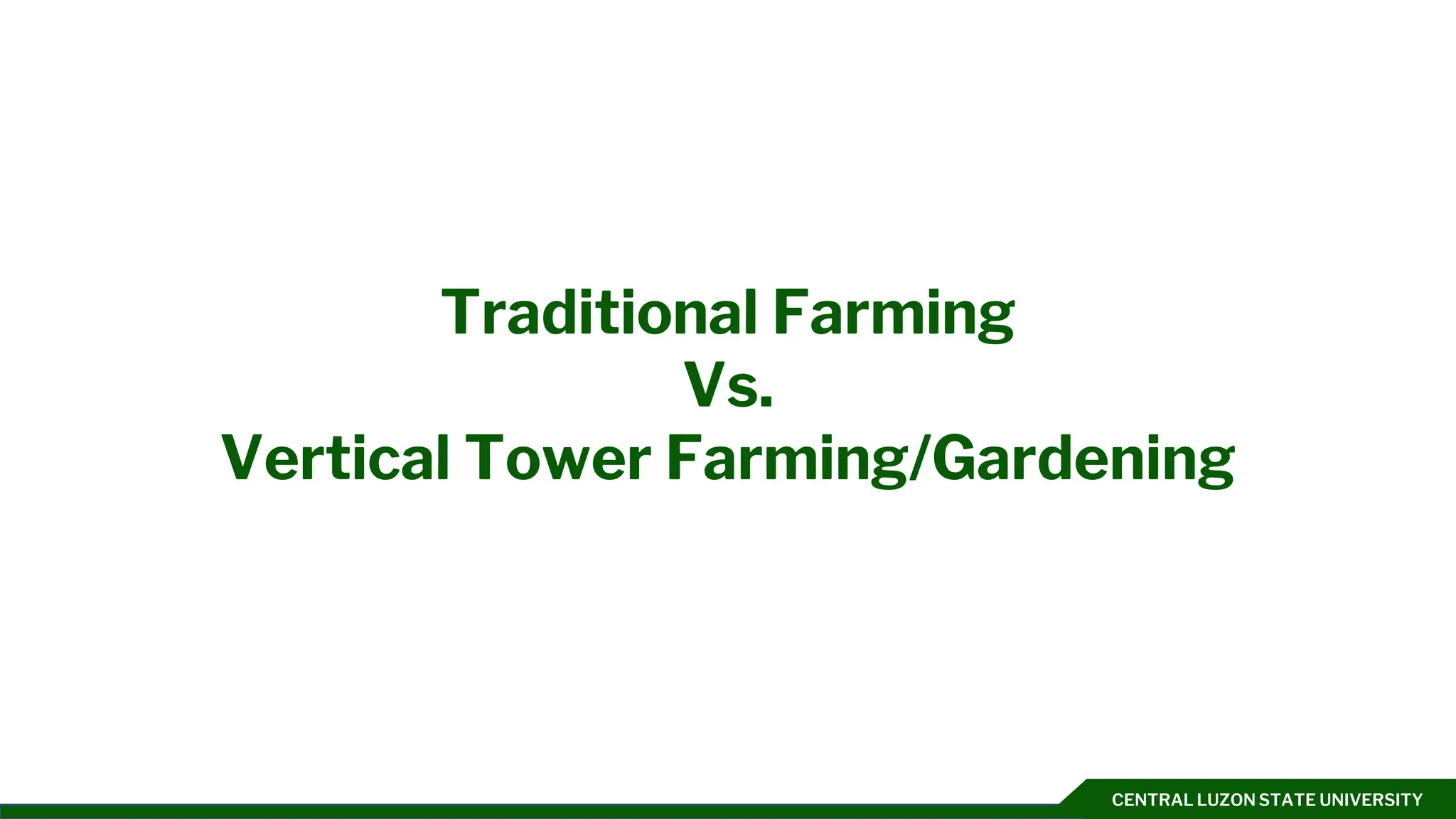 Traditional Farming
Vs.
Vertical Tower Farming/Gardening

CENTRAL LUZON STATE UNIVERSITY